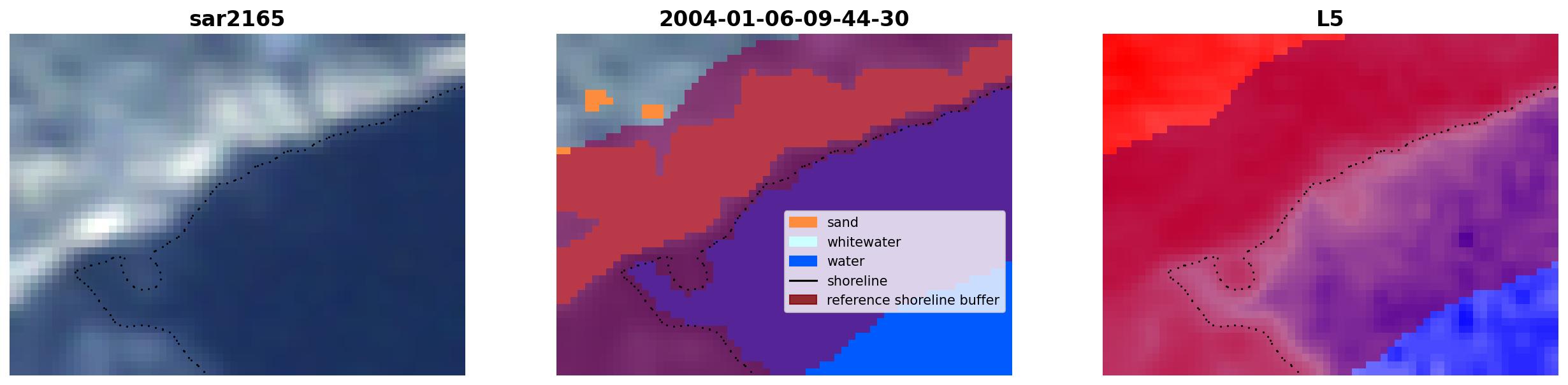 sar2165

2004-01-06-09-44-30

sand
whitewater
water
shoreline
reference shoreline buffer

L5